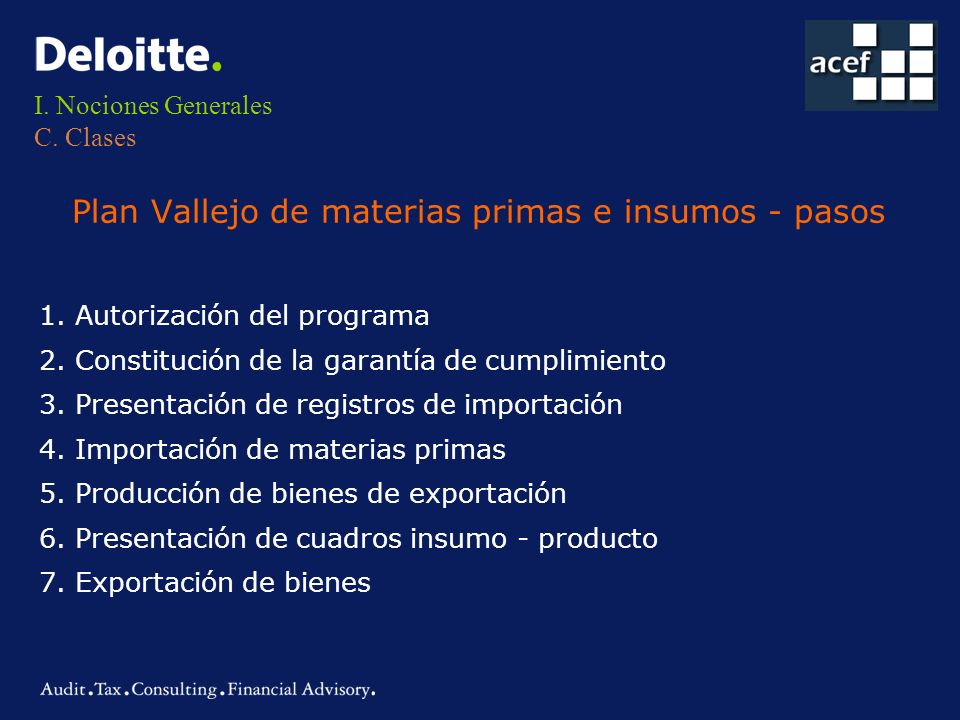 Deloitte.

acef

I. Nociones Generales
C. Clases

Plan Vallejo de materias primas e insumos - pasos

1. Autorización del programa
2. Constitución de la garantía de cumplimiento
3. Presentación de registros de importación
4. Importación de materias primas
5. Producción de bienes de exportación
6. Presentación de cuadros insumo - producto
7. Exportación de bienes

Audit.Tax.Consulting.Financial Advisory.